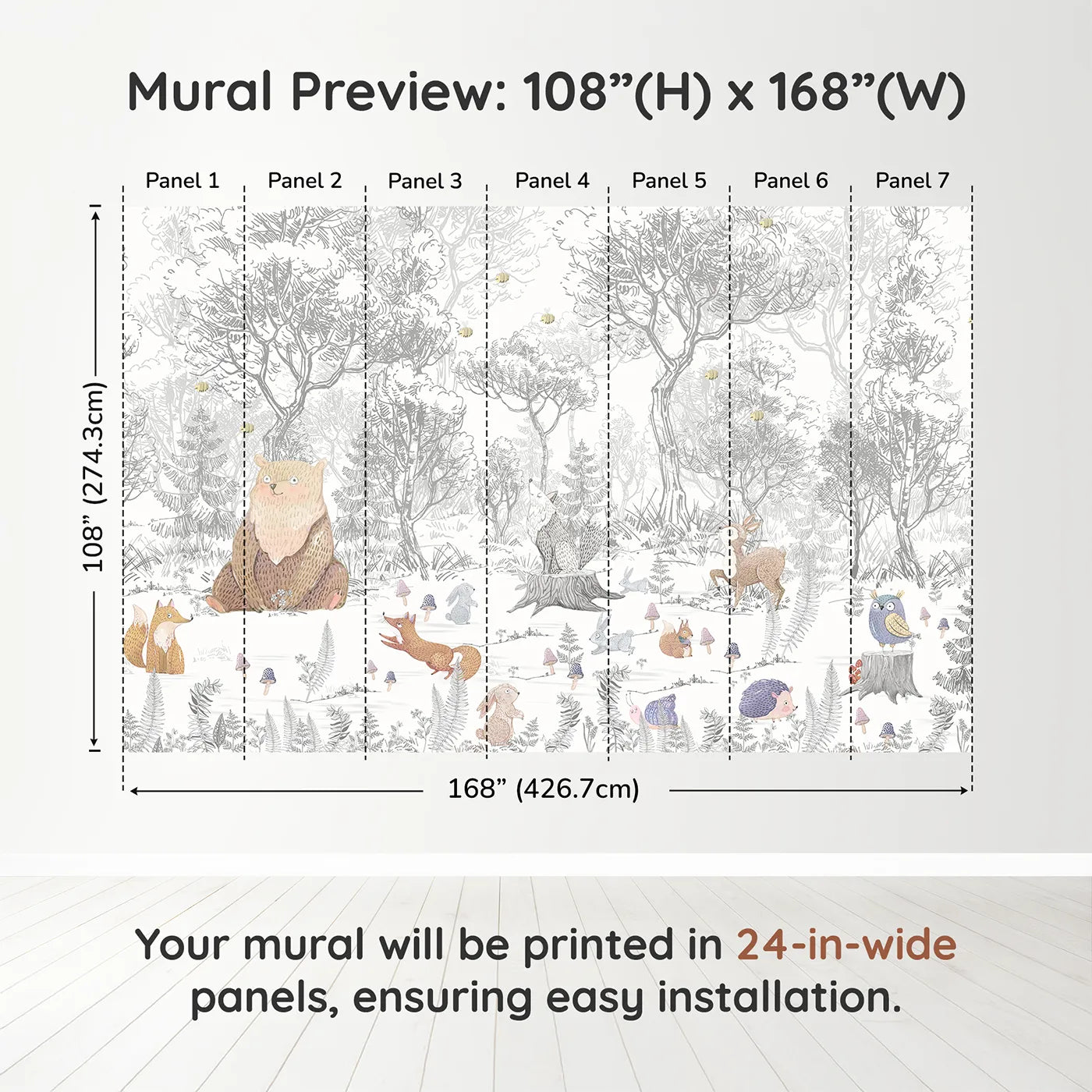 Mural Preview: 108”(H) x 168”(W)

Panel 1 Panel 2 Panel 3 Panel 4 Panel 5 Panel 6 Panel 7

108” (274.3cm)

168” (426.7cm)

Your mural will be printed in 24-in-wide panels, ensuring easy installation.